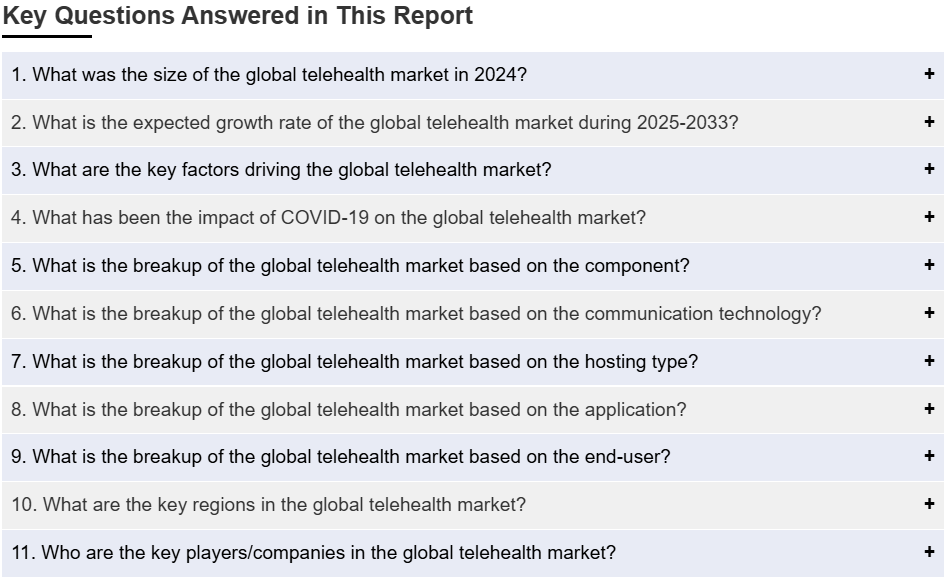 Key Questions Answered in This Report

1. What was the size of the global telehealth market in 2024? +

2. What is the expected growth rate of the global telehealth market during 2025-2033? +

3. What are the key factors driving the global telehealth market? +

4. What has been the impact of COVID-19 on the global telehealth market? +

5. What is the breakup of the global telehealth market based on the component? +

6. What is the breakup of the global telehealth market based on the communication technology? +

7. What is the breakup of the global telehealth market based on the hosting type? +

8. What is the breakup of the global telehealth market based on the application? +

9. What is the breakup of the global telehealth market based on the end-user? +

10. What are the key regions in the global telehealth market? +

11. Who are the key players/companies in the global telehealth market? +